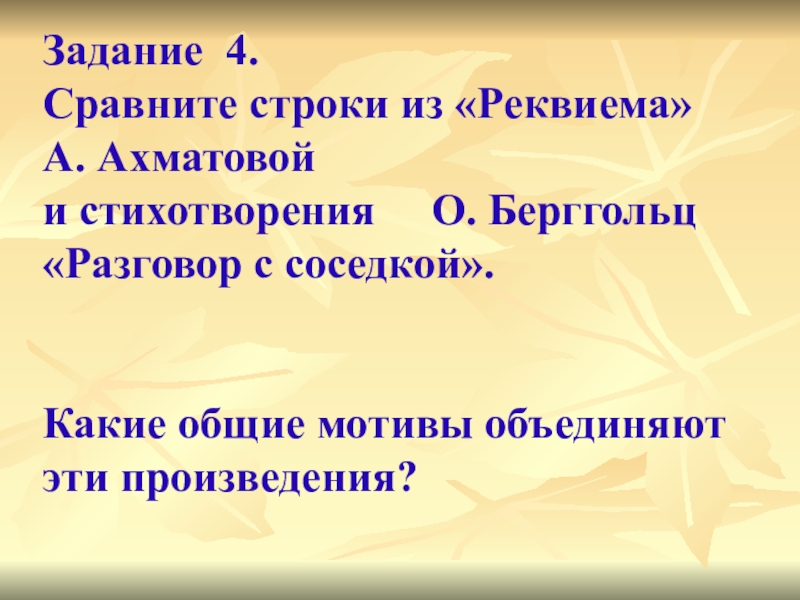 Задание 4.
Сравните строки из «Реквиема» А. Ахматовой и стихотворения О. Берггольц «Разговор с соседкой».

Какие общие мотивы объединяют эти произведения?